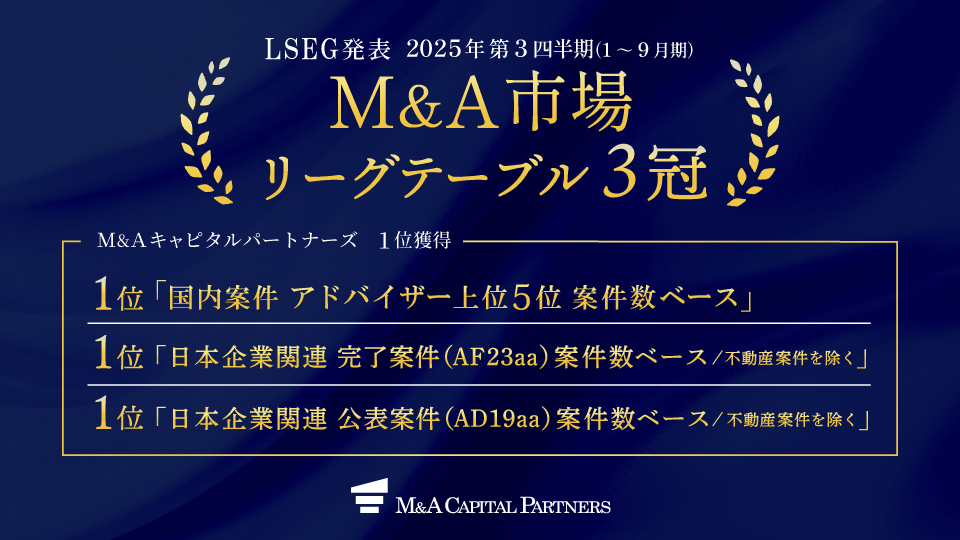 LSEG発表 2025年第3四半期(1～9月期)

M&A市場
リーグテーブル3冠

M&Aキャピタルパートナーズ 1位獲得

1位「国内案件 アドバイザー上位5位 案件数ベース」

1位「日本企業関連 完了案件(AF23aa)案件数ベース/不動産案件を除く」

1位「日本企業関連 公表案件(AD19aa)案件数ベース/不動産案件を除く」

M&A CAPITAL PARTNERS